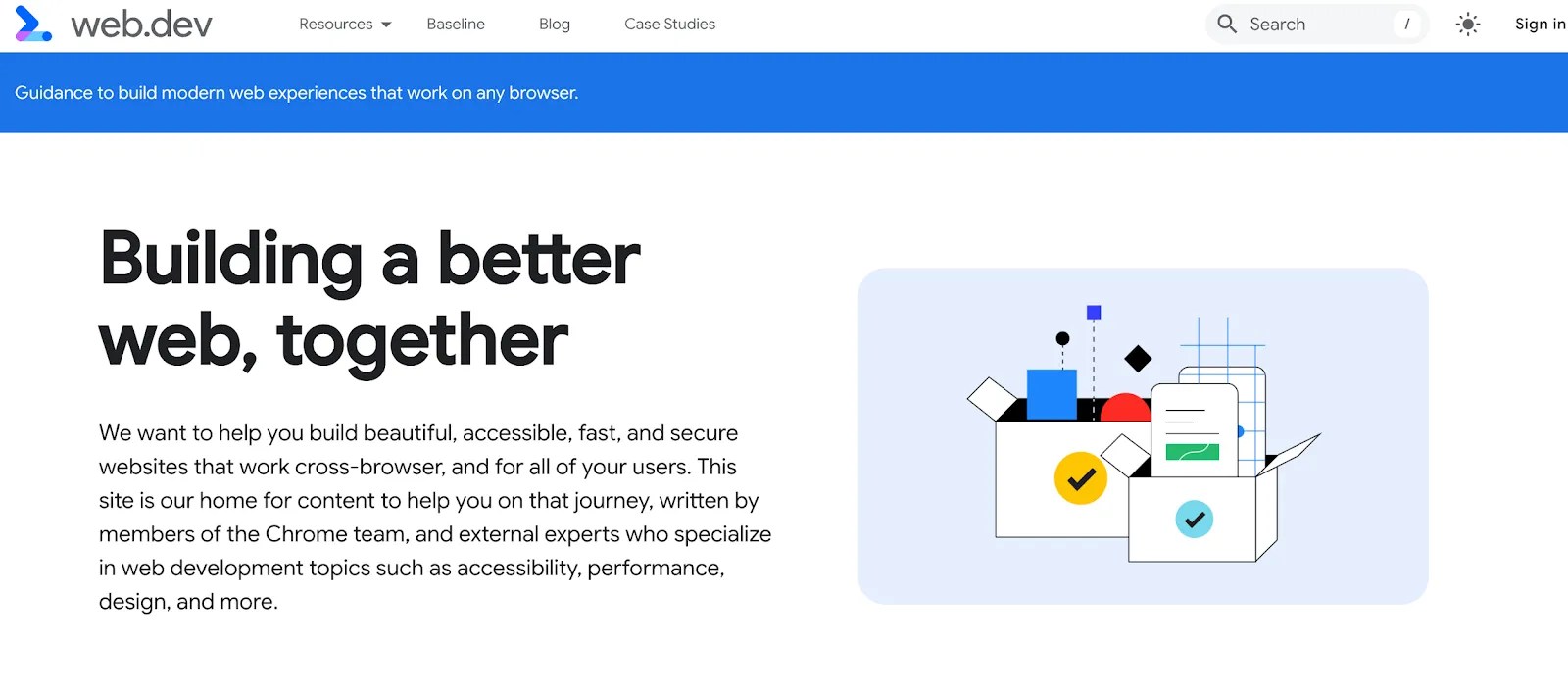 web.dev

Resources Baseline Blog Case Studies

Search /

Sign in

Guidance to build modern web experiences that work on any browser.

Building a better web, together

We want to help you build beautiful, accessible, fast, and secure websites that work cross-browser, and for all of your users. This site is our home for content to help you on that journey, written by members of the Chrome team, and external experts who specialize in web development topics such as accessibility, performance, design, and more.